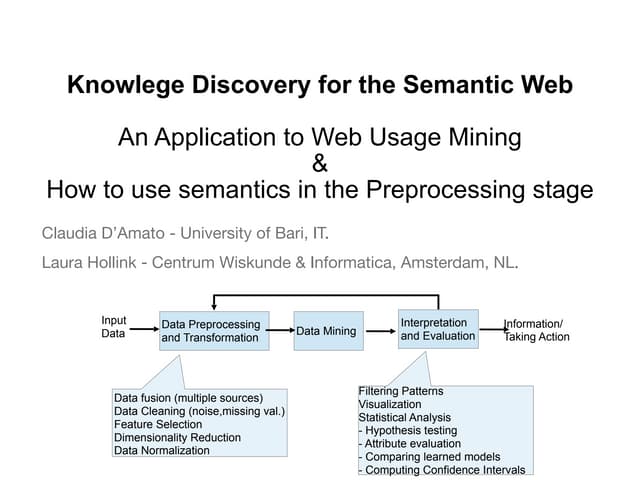 Knowlege Discovery for the Semantic Web

An Application to Web Usage Mining
&
How to use semantics in the Preprocessing stage

Claudia D'Amato - University of Bari, IT.

Laura Hollink - Centrum Wiskunde & Informatica, Amsterdam, NL.

Input Data

Data Preprocessing and Transformation

Data Mining

Interpretation and Evaluation

Information/ Taking Action

Data fusion (multiple sources)
Data Cleaning (noise,missing val.)
Feature Selection
Dimensionality Reduction
Data Normalization

Filtering Patterns
Visualization
Statistical Analysis
- Hypothesis testing
- Attribute evaluation
- Comparing learned models
- Computing Confidence Intervals